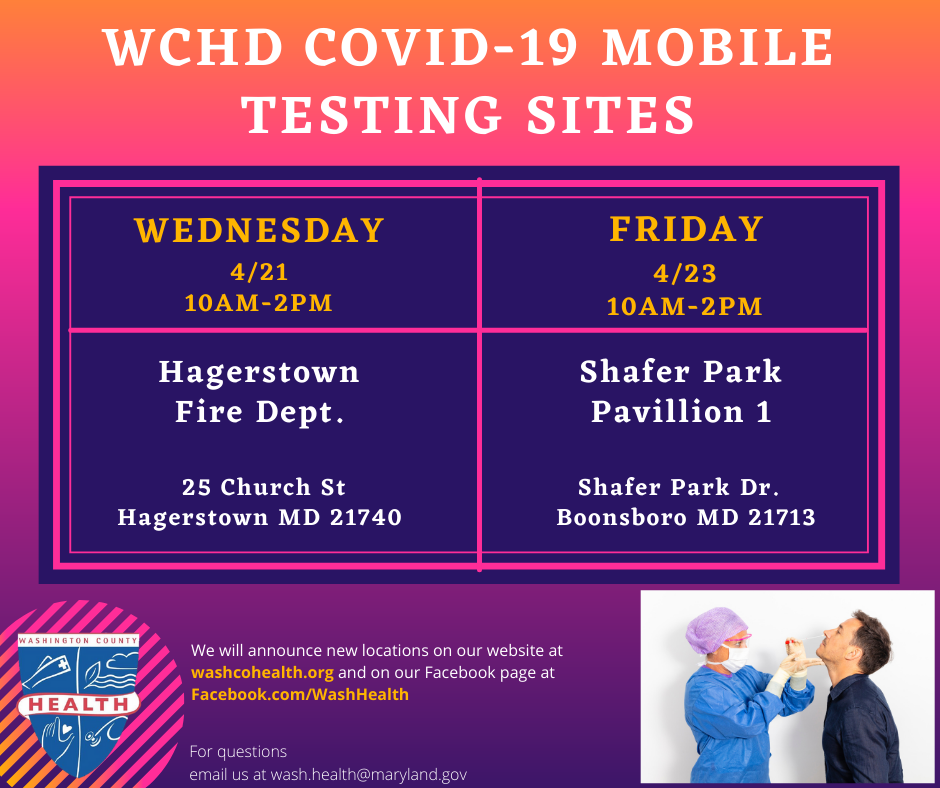 WCHD COVID-19 MOBILE TESTING SITES

| WEDNESDAY 4/21 10AM-2PM | FRIDAY 4/23 10AM-2PM |
|---|---|
| Hagerstown Fire Dept. 25 Church St Hagerstown MD 21740 | Shafer Park Pavillion 1 Shafer Park Dr. Boonsboro MD 21713 |

WASHINGTON COUNTY HEALTH

We will announce new locations on our website at washcohealth.org and on our Facebook page at Facebook.com/WashHealth

For questions email us at wash.health@maryland.gov